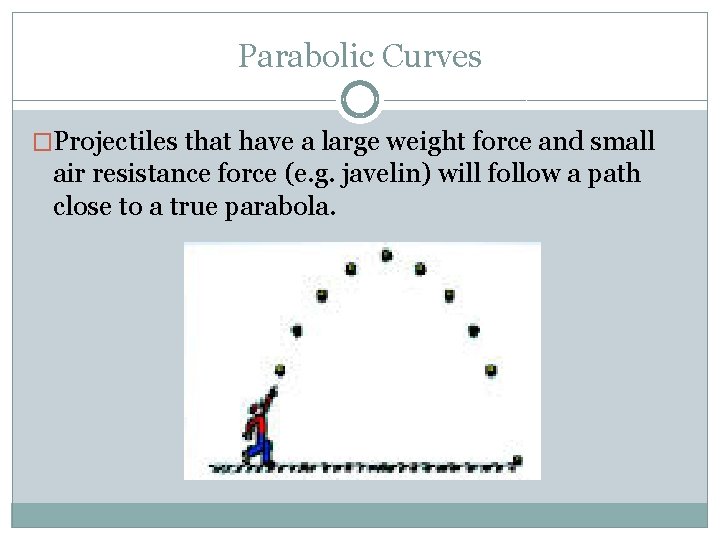 Parabolic Curves

□Projectiles that have a large weight force and small air resistance force (e.g. javelin) will follow a path close to a true parabola.